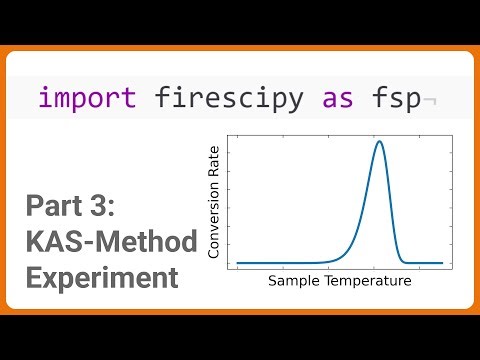 import firescipy as fsp¬

Part 3:
KAS-Method
Experiment

Conversion Rate

Sample Temperature